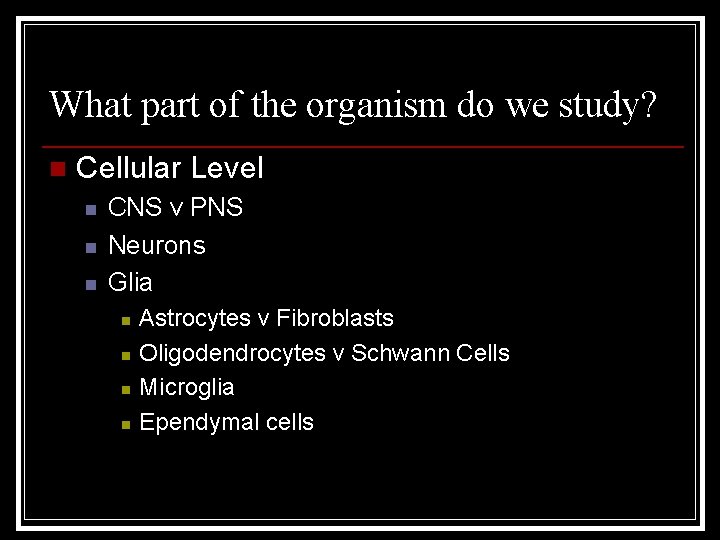 What part of the organism do we study?

Cellular Level
CNS v PNS
Neurons
Glia
Astrocytes v Fibroblasts
Oligodendrocytes v Schwann Cells
Microglia
Ependymal cells